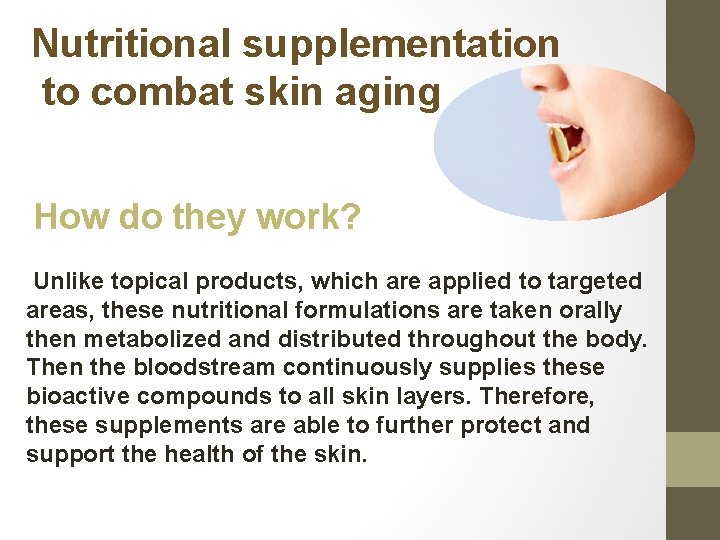 Nutritional supplementation to combat skin aging

How do they work?

Unlike topical products, which are applied to targeted areas, these nutritional formulations are taken orally then metabolized and distributed throughout the body. Then the bloodstream continuously supplies these bioactive compounds to all skin layers. Therefore, these supplements are able to further protect and support the health of the skin.